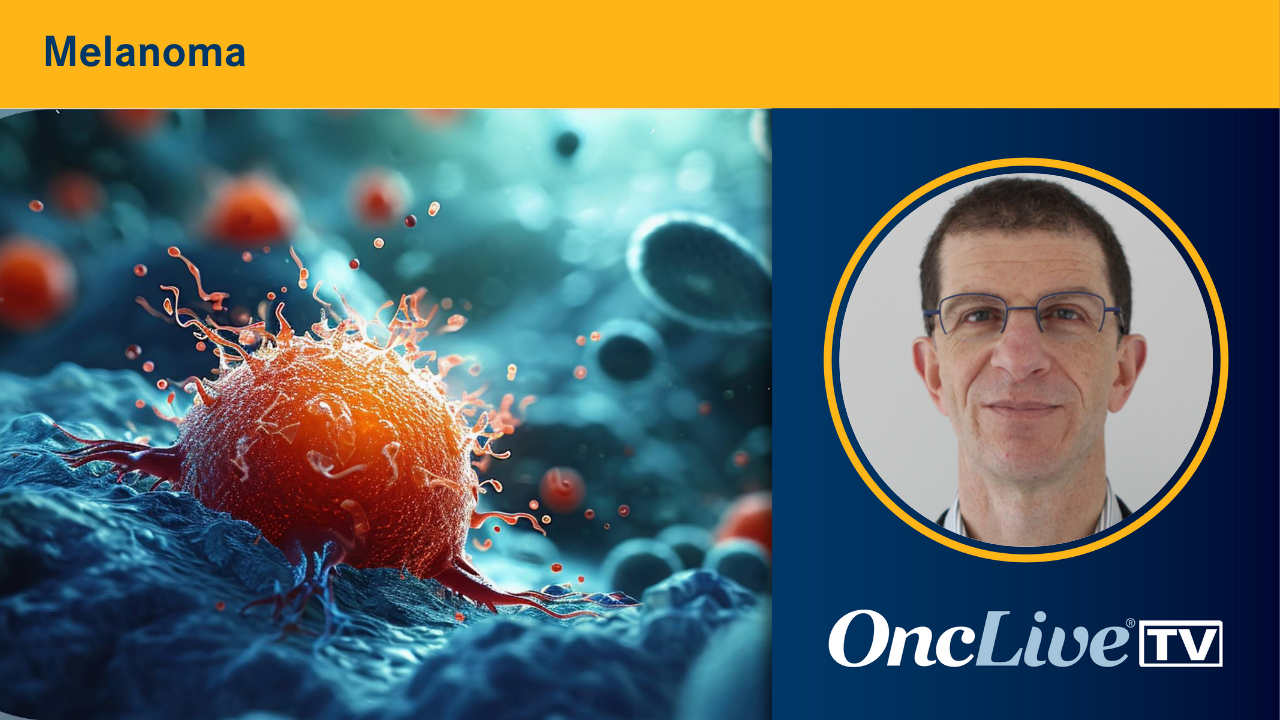 Melanoma

OncLive® TV